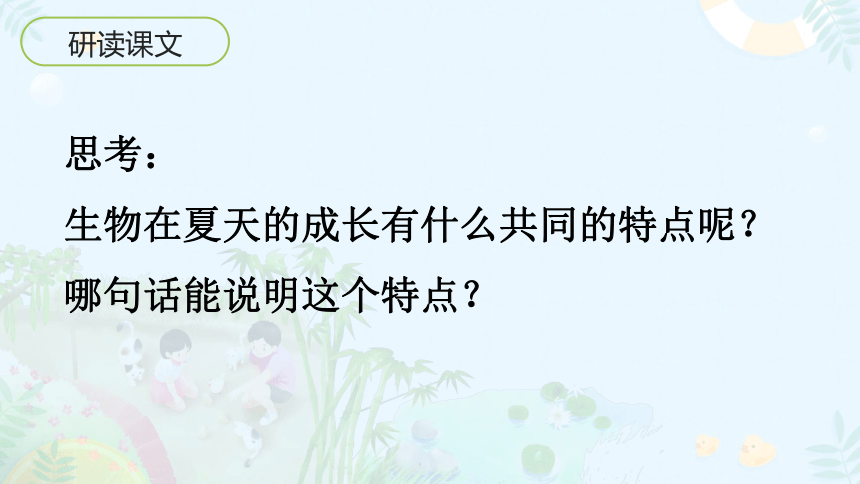 研读课文

思考：

生物在夏天的成长有什么共同的特点呢？

哪句话能说明这个特点？